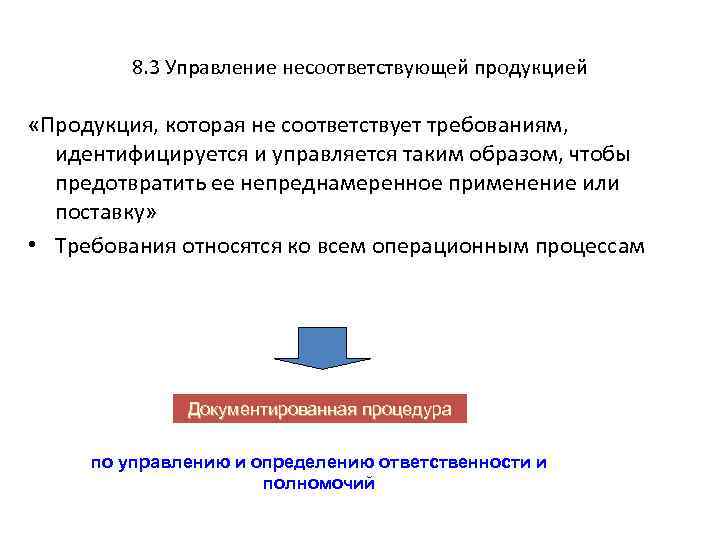 8.3 Управление несоответствующей продукцией

«Продукция, которая не соответствует требованиям, идентифицируется и управляется таким образом, чтобы предотвратить ее непреднамеренное применение или поставку»

• Требования относятся ко всем операционным процессам

Документированная процедура

по управлению и определению ответственности и полномочий